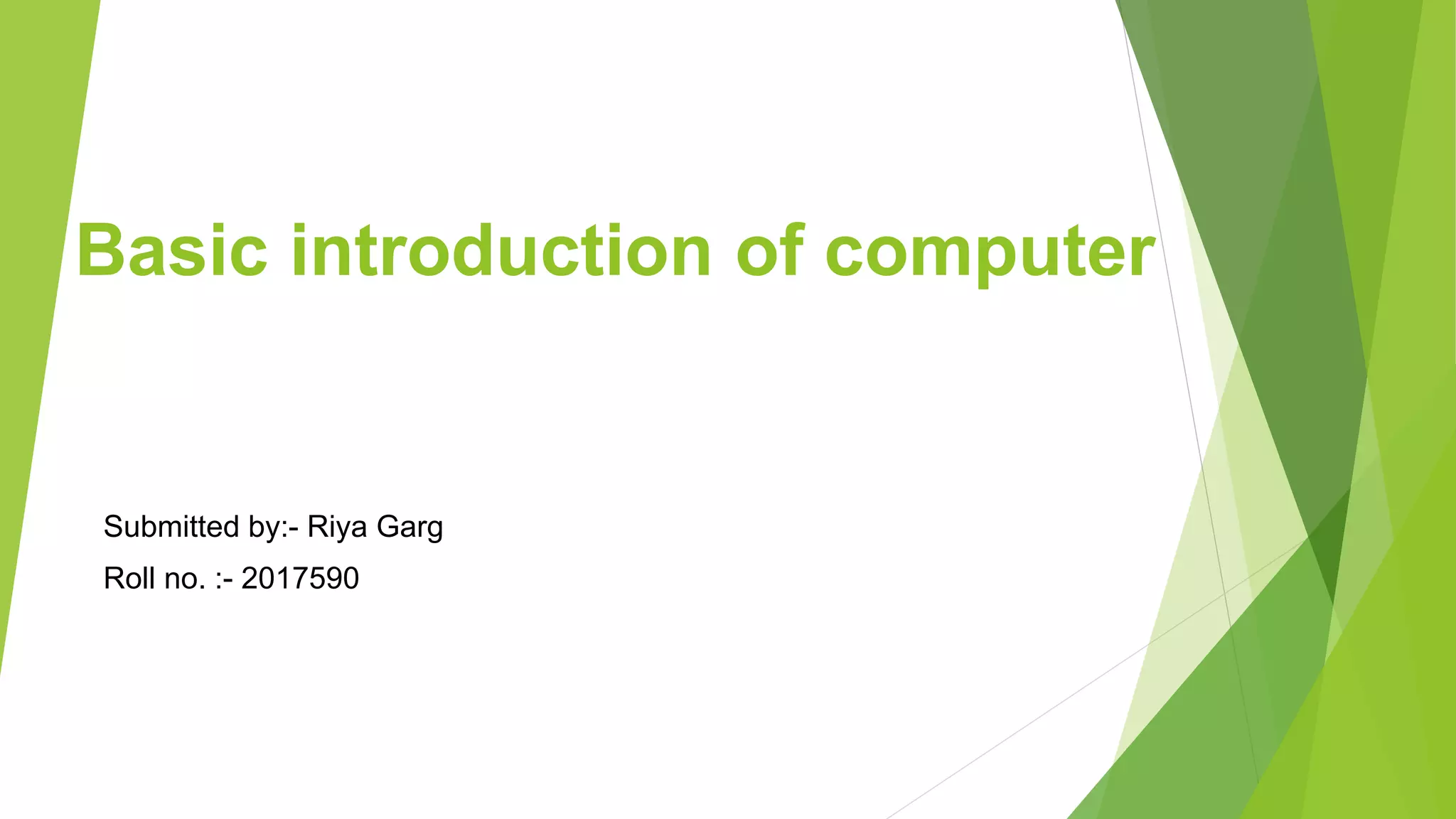 Basic introduction of computer

Submitted by:- Riya Garg

Roll no. :- 2017590